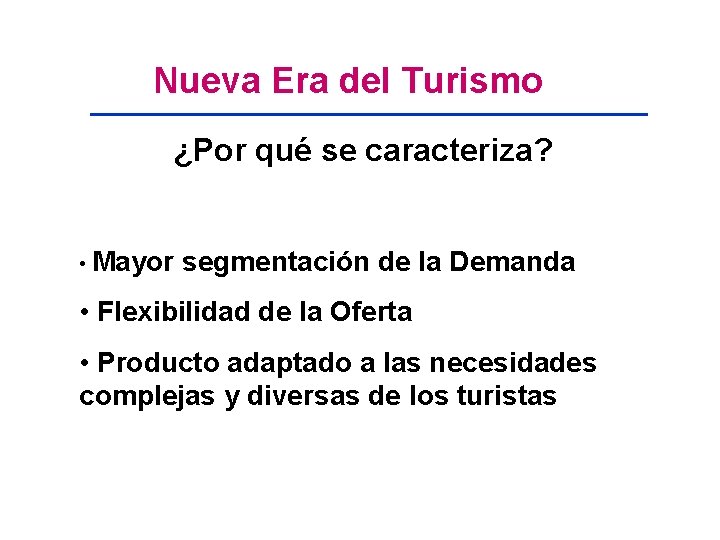 Nueva Era del Turismo

¿Por qué se caracteriza?

• Mayor segmentación de la Demanda

• Flexibilidad de la Oferta

• Producto adaptado a las necesidades complejas y diversas de los turistas